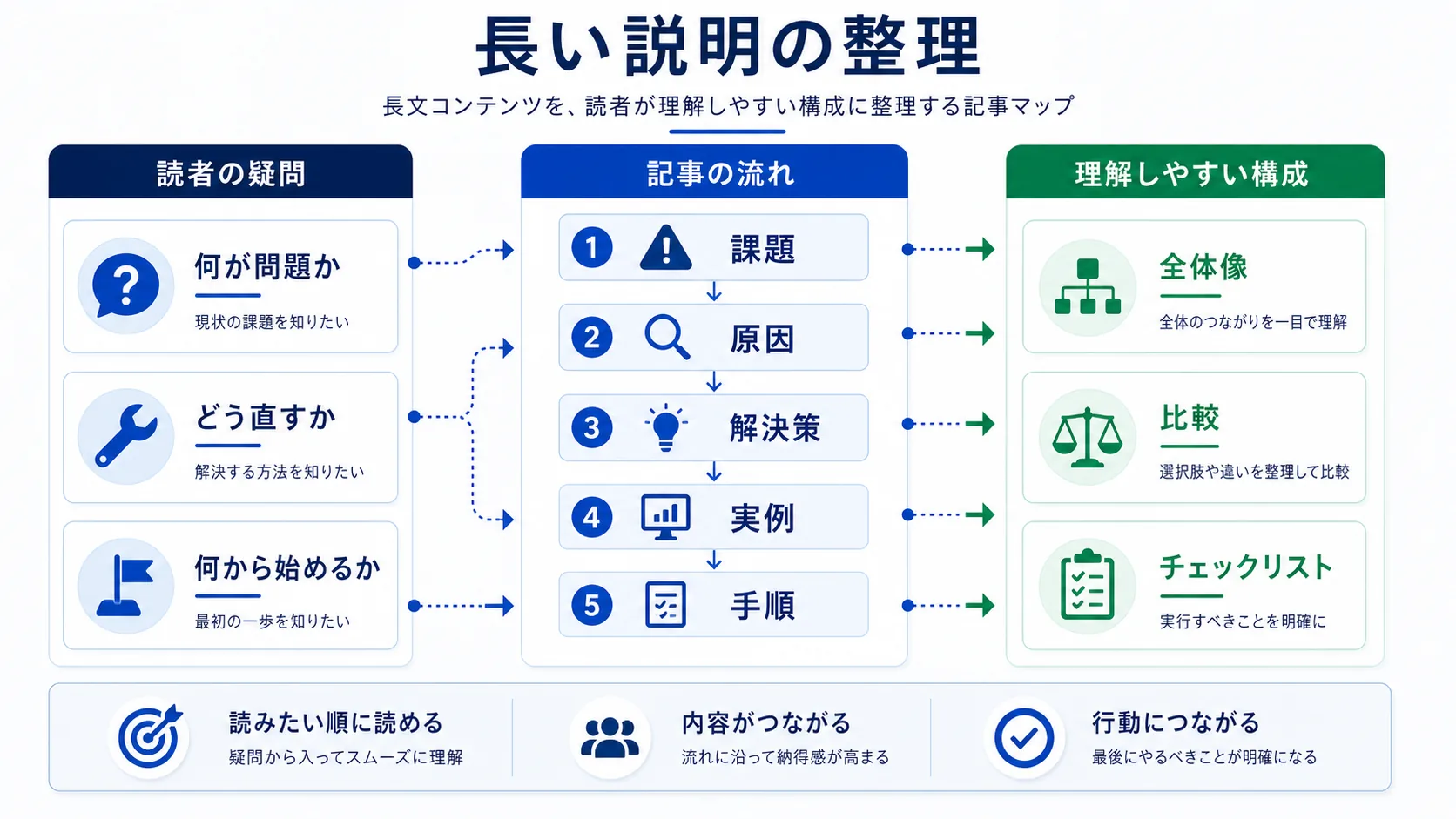 長い説明の整理

長文コンテンツを、読者が理解しやすい構成に整理する記事マップ

読者の疑問

何が問題か
現状の課題を知りたい

どう直すか
解決する方法を知りたい

何から始めるか
最初の一歩を知りたい

記事の流れ

1 課題
2 原因
3 解決策
4 実例
5 手順

理解しやすい構成

全体像
全体のつながりを一目で理解

比較
選択肢や違いを整理して比較

チェックリスト
実行すべきことを明確に

読みたい順に読める
疑問から入ってスムーズに理解

内容がつながる
流れに沿って納得感が高まる

行動につながる
最後にやるべきことが明確になる